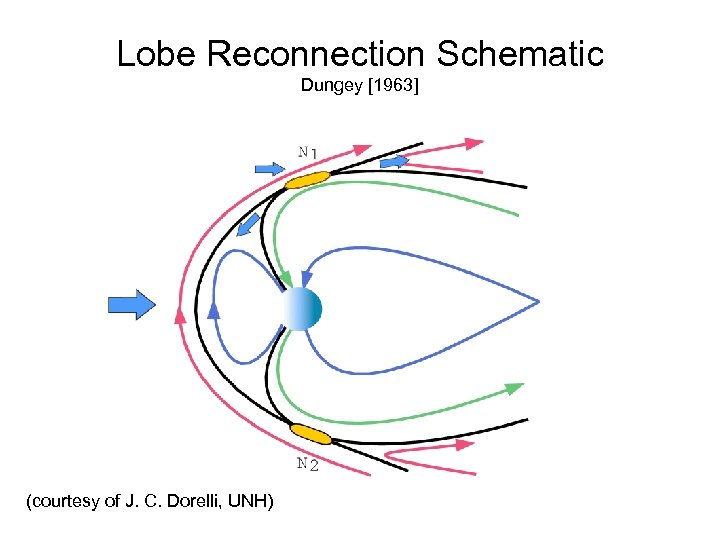 Lobe Reconnection Schematic
Dungey [1963]

N1

N2

(courtesy of J. C. Dorelli, UNH)